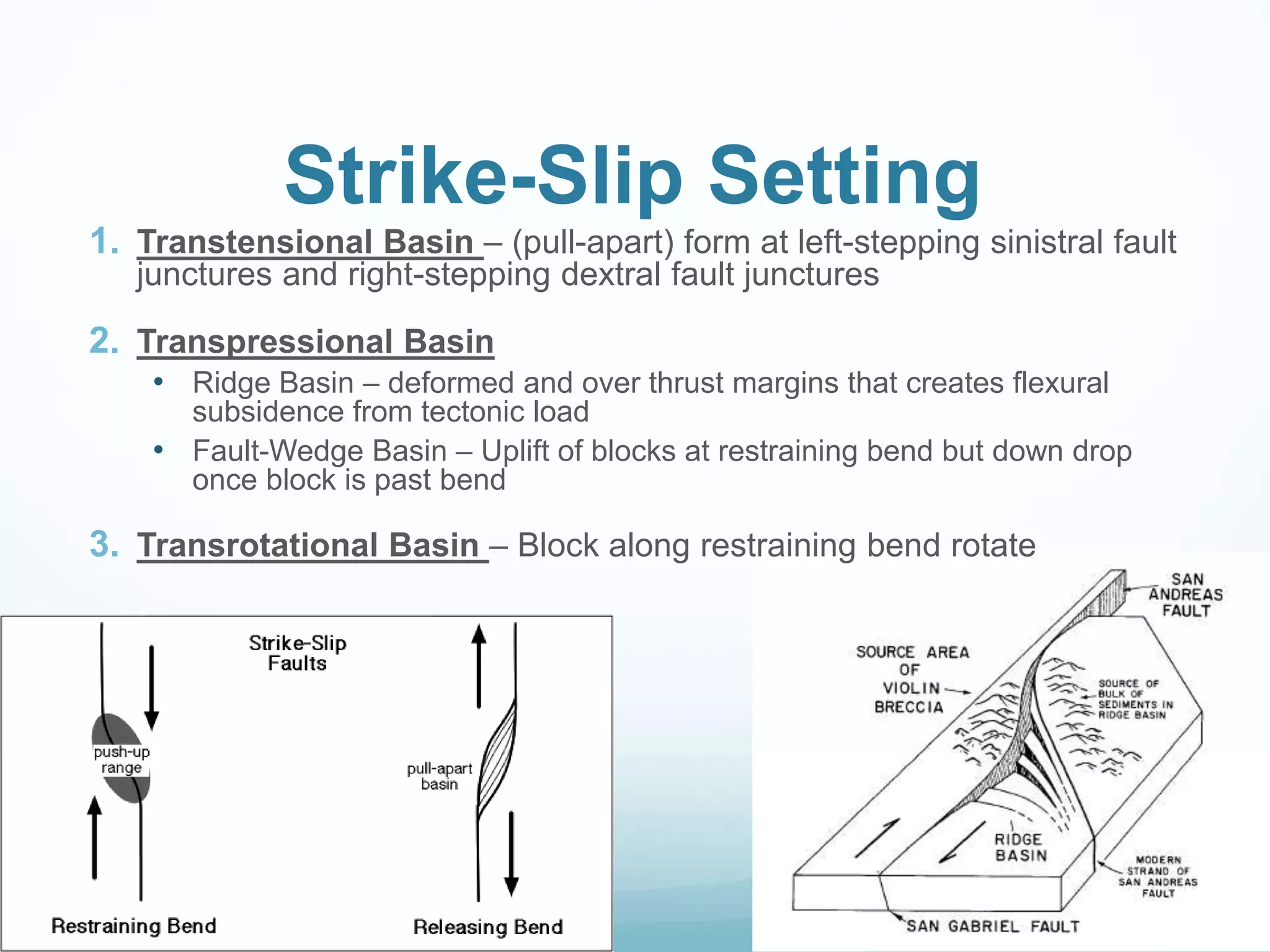 Strike-Slip Setting

1. Transtensional Basin – (pull-apart) form at left-stepping sinistral fault junctures and right-stepping dextral fault junctures

2. Transpressional Basin
• Ridge Basin – deformed and over thrust margins that creates flexural subsidence from tectonic load
• Fault-Wedge Basin – Uplift of blocks at restraining bend but down drop once block is past bend

3. Transrotational Basin – Block along restraining bend rotate

Strike-Slip Faults

push-up range

pull-apart basin

Restraining Bend

Releasing Bend

SAN ANDREAS FAULT

SOURCE AREA OF VIOLIN BRECCIA

SOURCE OF BULK OF SEDIMENTS IN RIDGE BASIN

RIDGE BASIN

MODERN STRAND OF SAN ANDREAS FAULT

SAN GABRIEL FAULT